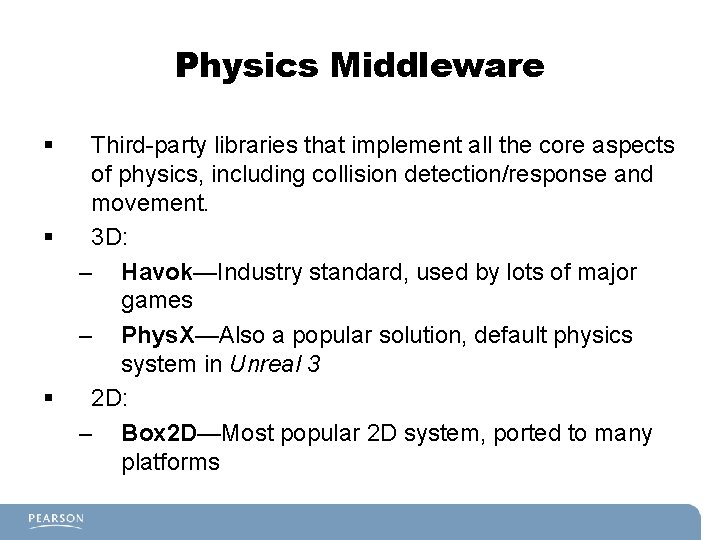 Physics Middleware

▪ Third-party libraries that implement all the core aspects of physics, including collision detection/response and movement.

▪ 3D:

– Havok—Industry standard, used by lots of major games

– PhysX—Also a popular solution, default physics system in Unreal 3

▪ 2D:

– Box2D—Most popular 2D system, ported to many platforms

PEARSON